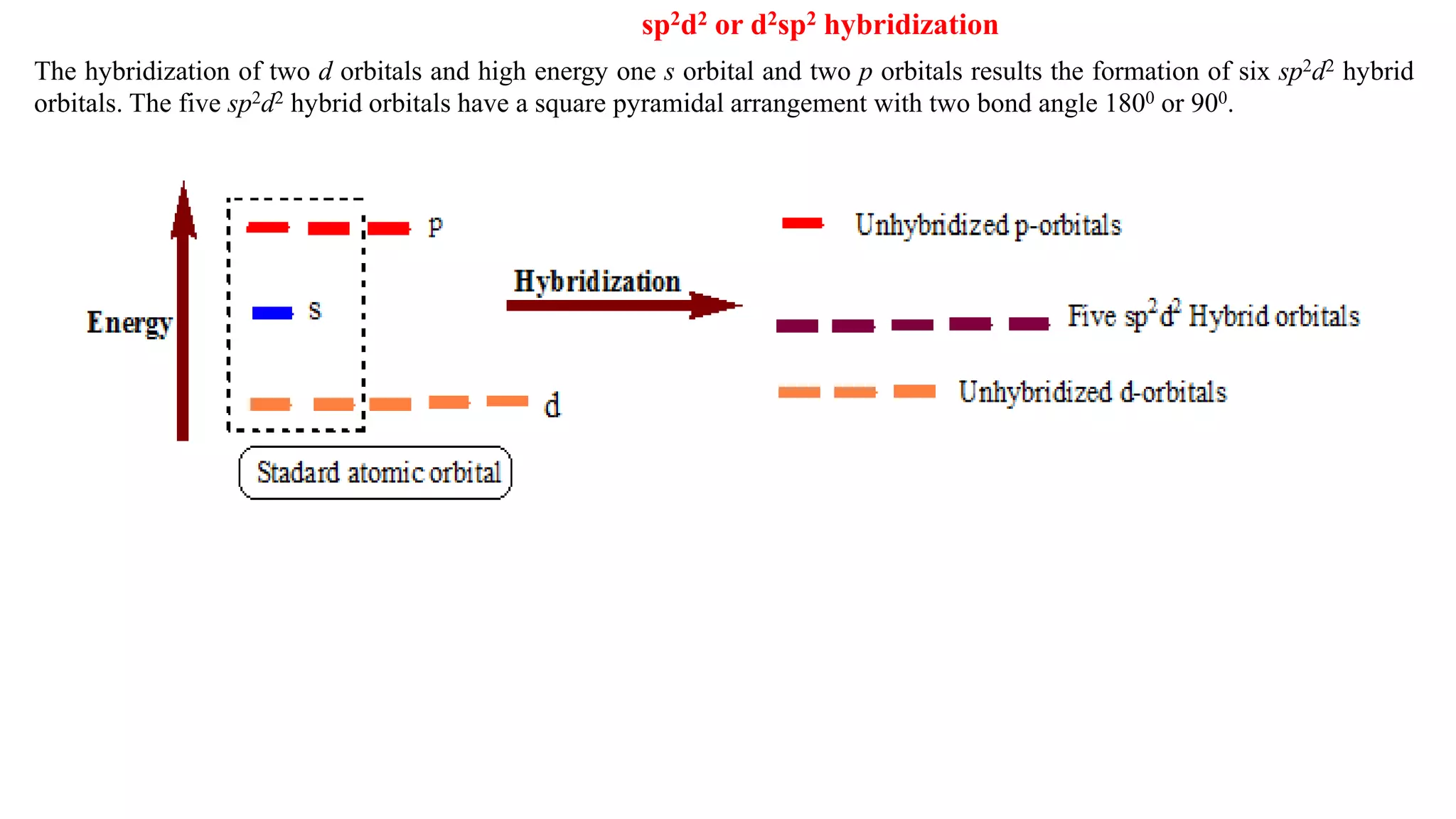 $sp^2d^2$ or $d^2sp^2$ hybridization

The hybridization of two $d$ orbitals and high energy one $s$ orbital and two $p$ orbitals results the formation of six $sp^2d^2$ hybrid orbitals. The five $sp^2d^2$ hybrid orbitals have a square pyramidal arrangement with two bond angle $180^0$ or $90^0$.

Energy

p

s

d

Stadard atomic orbital

Hybridization

Unhybridized p-orbitals

Five $sp^2d^2$ Hybrid orbitals

Unhybridized d-orbitals